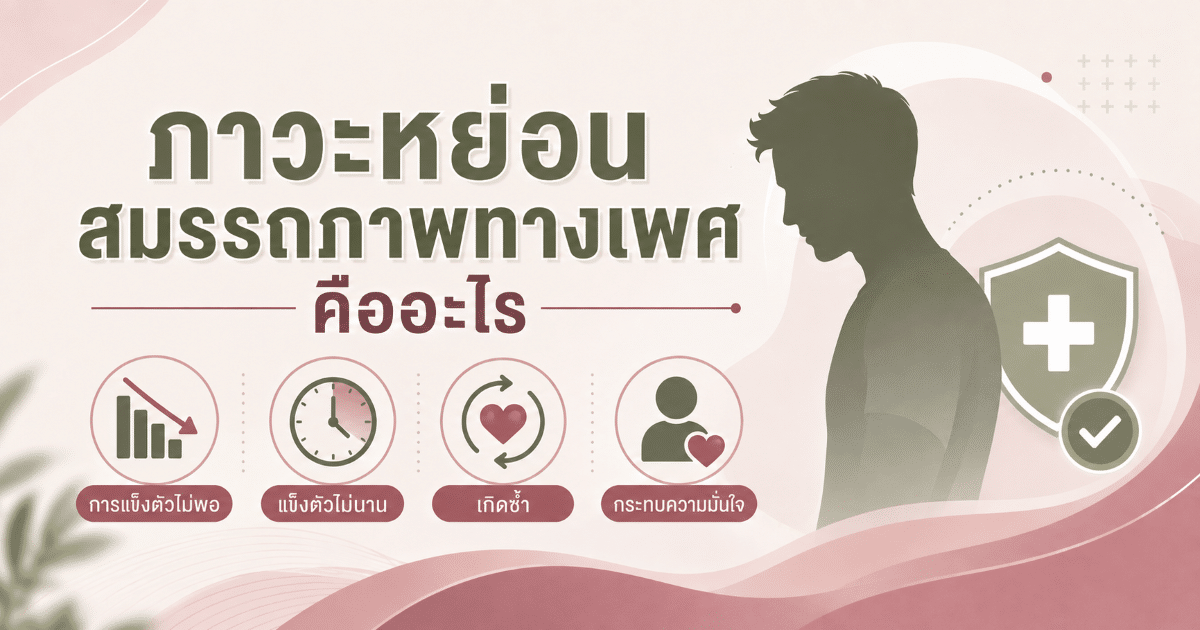 ภาวะหย่อน
สมรรถภาพทางเพศ
คืออะไร

การแข็งตัวไม่พอ

แข็งตัวไม่นาน

เกิดซ้ำ

กระทบความมั่นใจ